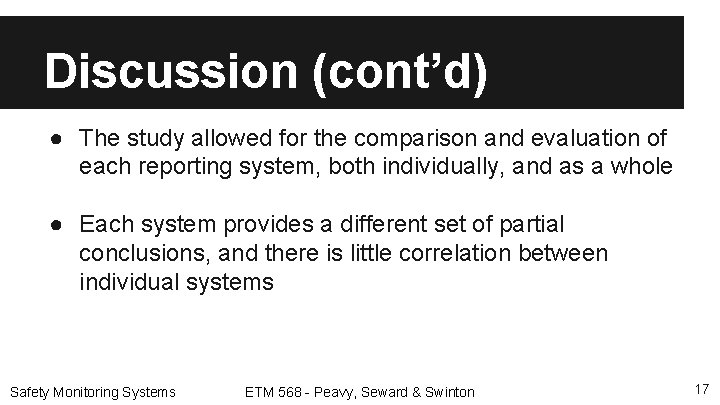 Discussion (cont'd)

● The study allowed for the comparison and evaluation of each reporting system, both individually, and as a whole

● Each system provides a different set of partial conclusions, and there is little correlation between individual systems

Safety Monitoring Systems ETM 568 - Peavy, Seward & Swinton 17